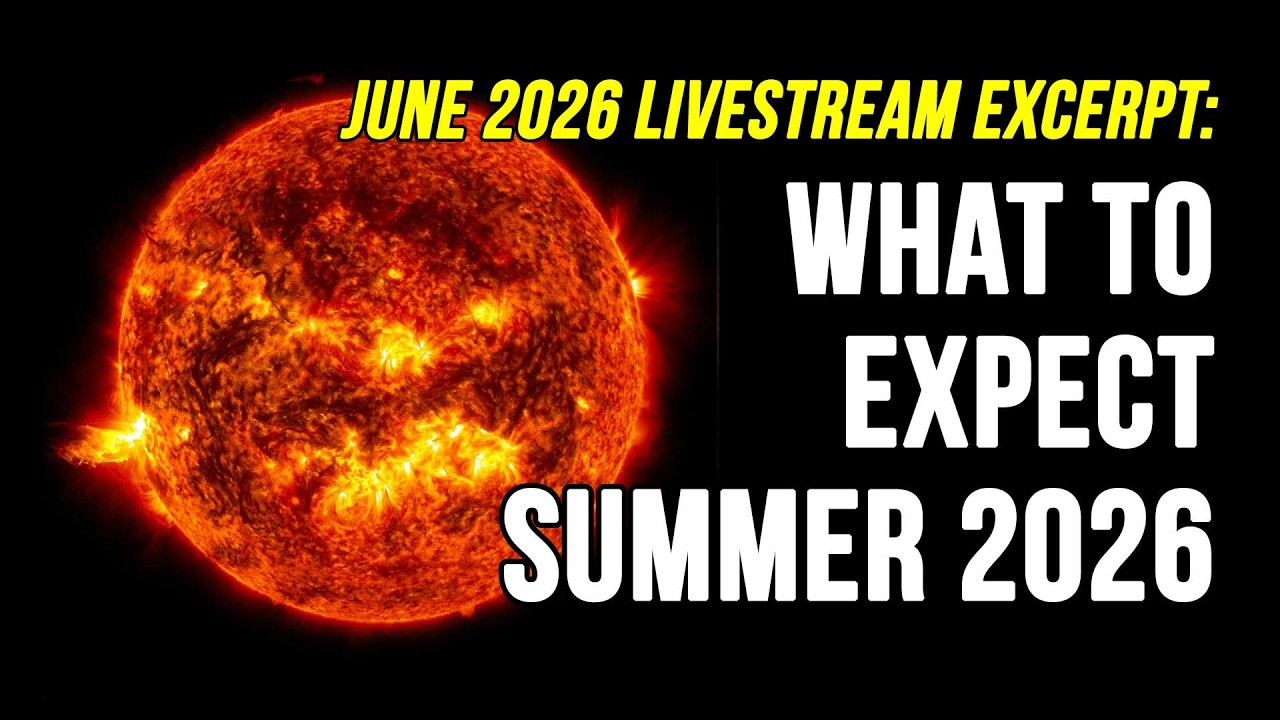 JUNE 2026 LIVESTREAM EXCERPT:

WHAT TO EXPECT SUMMER 2026